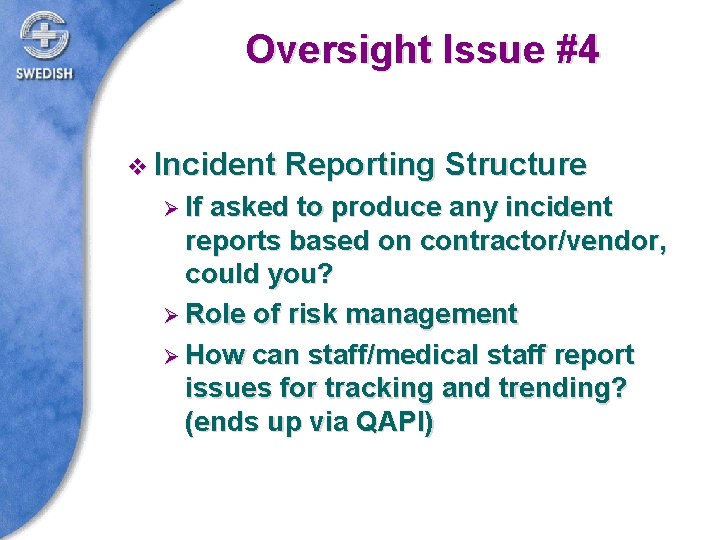 SWEDISH

Oversight Issue #4

❖ Incident Reporting Structure

➢ If asked to produce any incident reports based on contractor/vendor, could you?

➢ Role of risk management

➢ How can staff/medical staff report issues for tracking and trending? (ends up via QAPI)